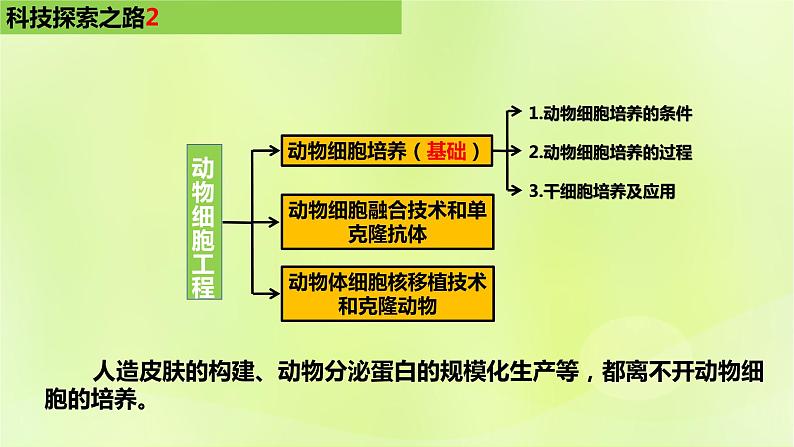 科技探索之路2

动物细胞工程

动物细胞培养（基础）

1.动物细胞培养的条件

2.动物细胞培养的过程

3.干细胞培养及应用

动物细胞融合技术和单克隆抗体

动物体细胞核移植技术和克隆动物

人造皮肤的构建、动物分泌蛋白的规模化生产等，都离不开动物细胞的培养。